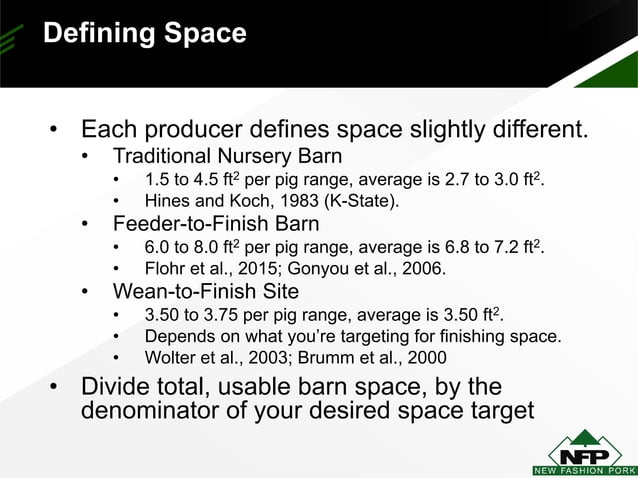 Defining Space

• Each producer defines space slightly different.
  • Traditional Nursery Barn
    • 1.5 to 4.5 ft$^2$ per pig range, average is 2.7 to 3.0 ft$^2$.
    • Hines and Koch, 1983 (K-State).
  • Feeder-to-Finish Barn
    • 6.0 to 8.0 ft$^2$ per pig range, average is 6.8 to 7.2 ft$^2$.
    • Flohr et al., 2015; Gonyou et al., 2006.
  • Wean-to-Finish Site
    • 3.50 to 3.75 per pig range, average is 3.50 ft$^2$.
    • Depends on what you're targeting for finishing space.
    • Wolter et al., 2003; Brumm et al., 2000
• Divide total, usable barn space, by the denominator of your desired space target

NFP
NEW FASHION PORK